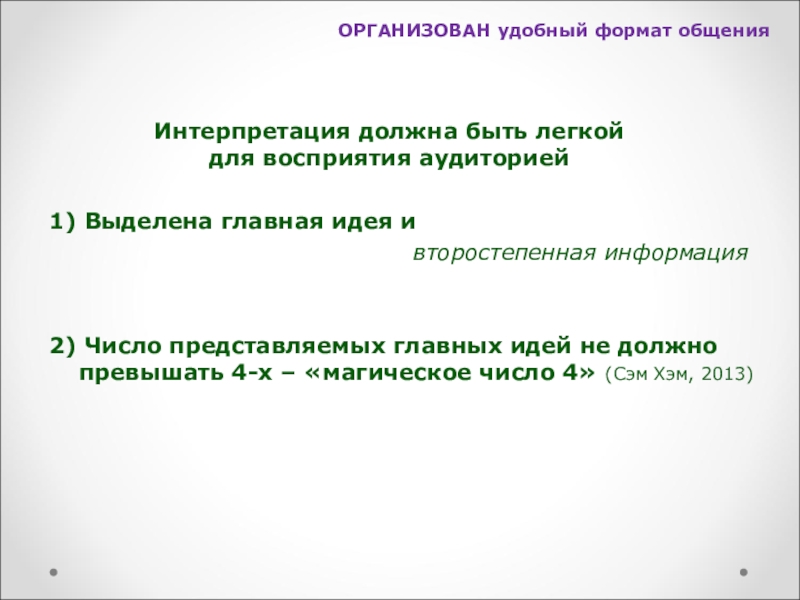 ОРГАНИЗОВАН удобный формат общения

Интерпретация должна быть легкой для восприятия аудиторией

1) Выделена главная идея и второстепенная информация

2) Число представляемых главных идей не должно превышать 4-х – «магическое число 4» (Сэм Хэм, 2013)